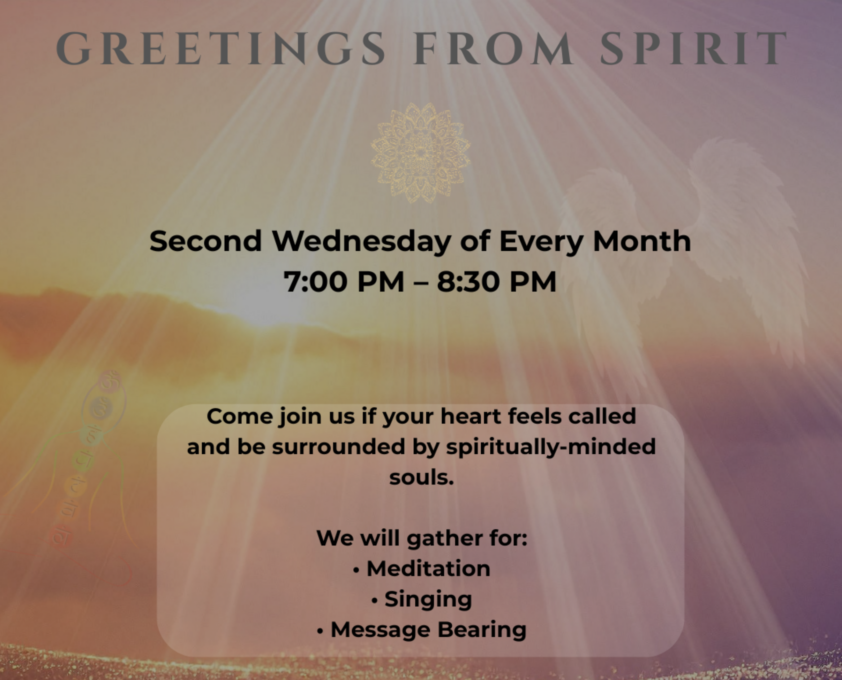 GREETINGS FROM SPIRIT

Second Wednesday of Every Month
7:00 PM – 8:30 PM

Come join us if your heart feels called and be surrounded by spiritually-minded souls.

We will gather for:
• Meditation
• Singing
• Message Bearing